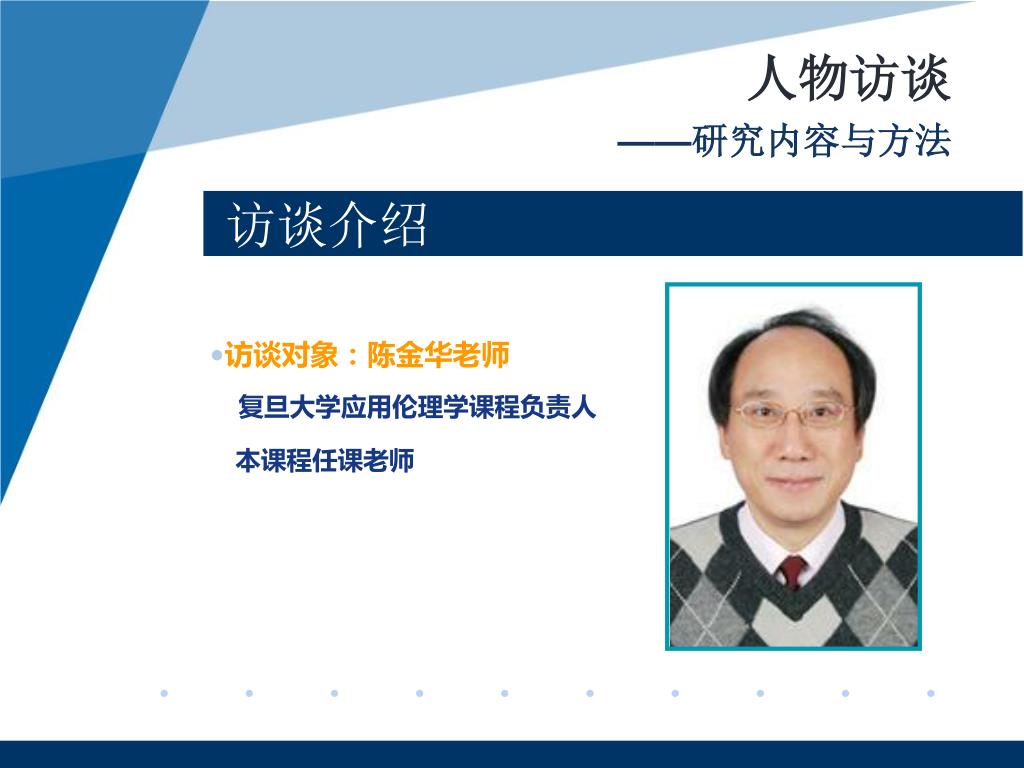 人物访谈

——研究内容与方法

访谈介绍

•访谈对象：陈金华老师

复旦大学应用伦理学课程负责人

本课程任课老师